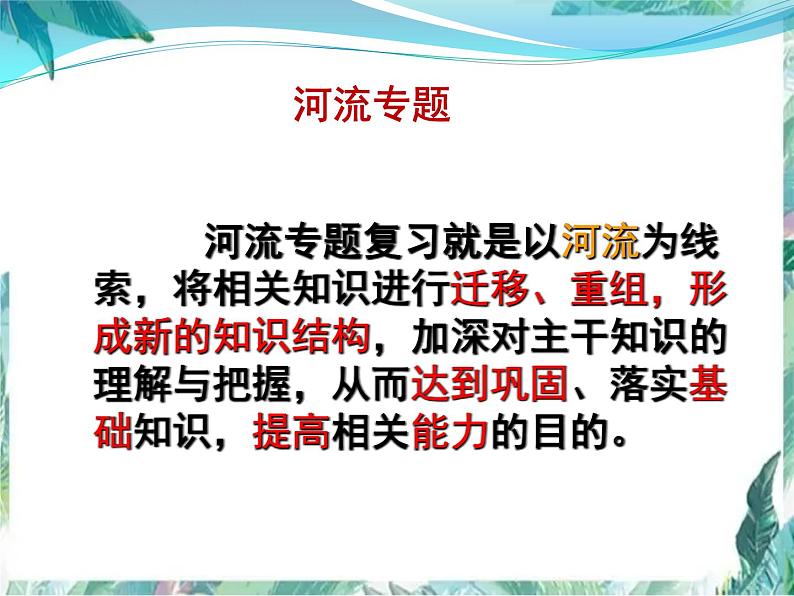 河流专题

河流专题复习就是以河流为线索，将相关知识进行迁移、重组，形成新的知识结构，加深对主干知识的理解与把握，从而达到巩固、落实基础知识，提高相关能力的目的。